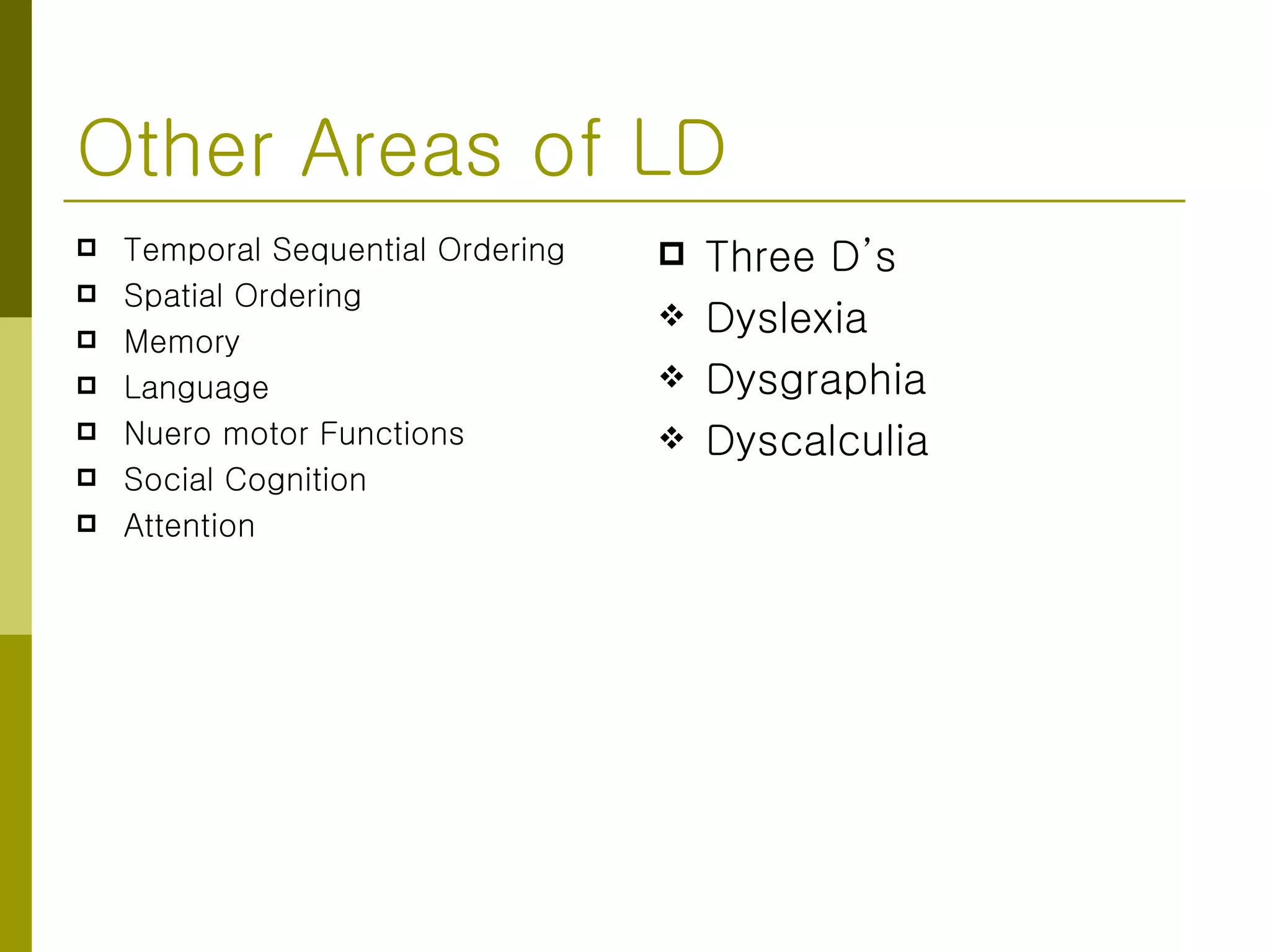 Other Areas of LD

- Temporal Sequential Ordering
- Spatial Ordering
- Memory
- Language
- Nuero motor Functions
- Social Cognition
- Attention

- Three D's
- Dyslexia
- Dysgraphia
- Dyscalculia